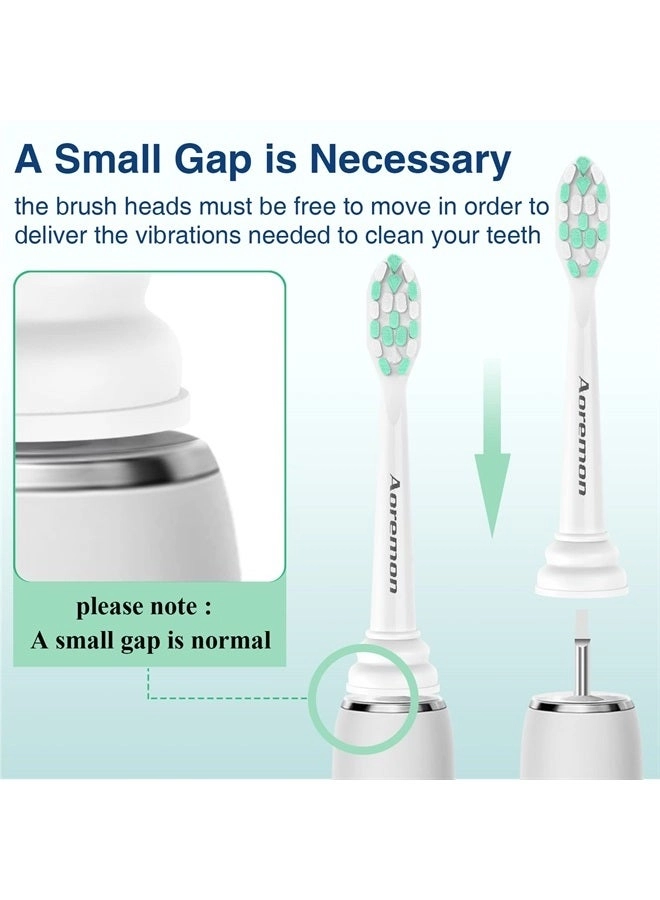 A Small Gap is Necessary

the brush heads must be free to move in order to deliver the vibrations needed to clean your teeth

please note :
A small gap is normal

Aoremon

Aoremon